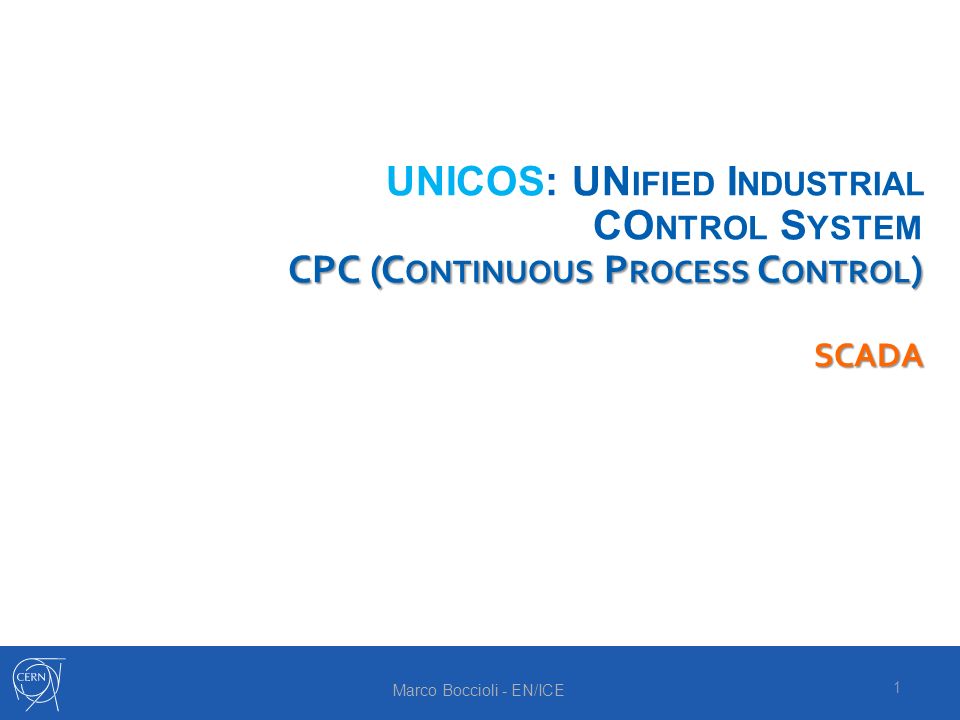 UNICOS: UNIFIED INDUSTRIAL CONTROL SYSTEM
CPC (CONTINUOUS PROCESS CONTROL)

SCADA

CERN

Marco Boccioli - EN/ICE

1